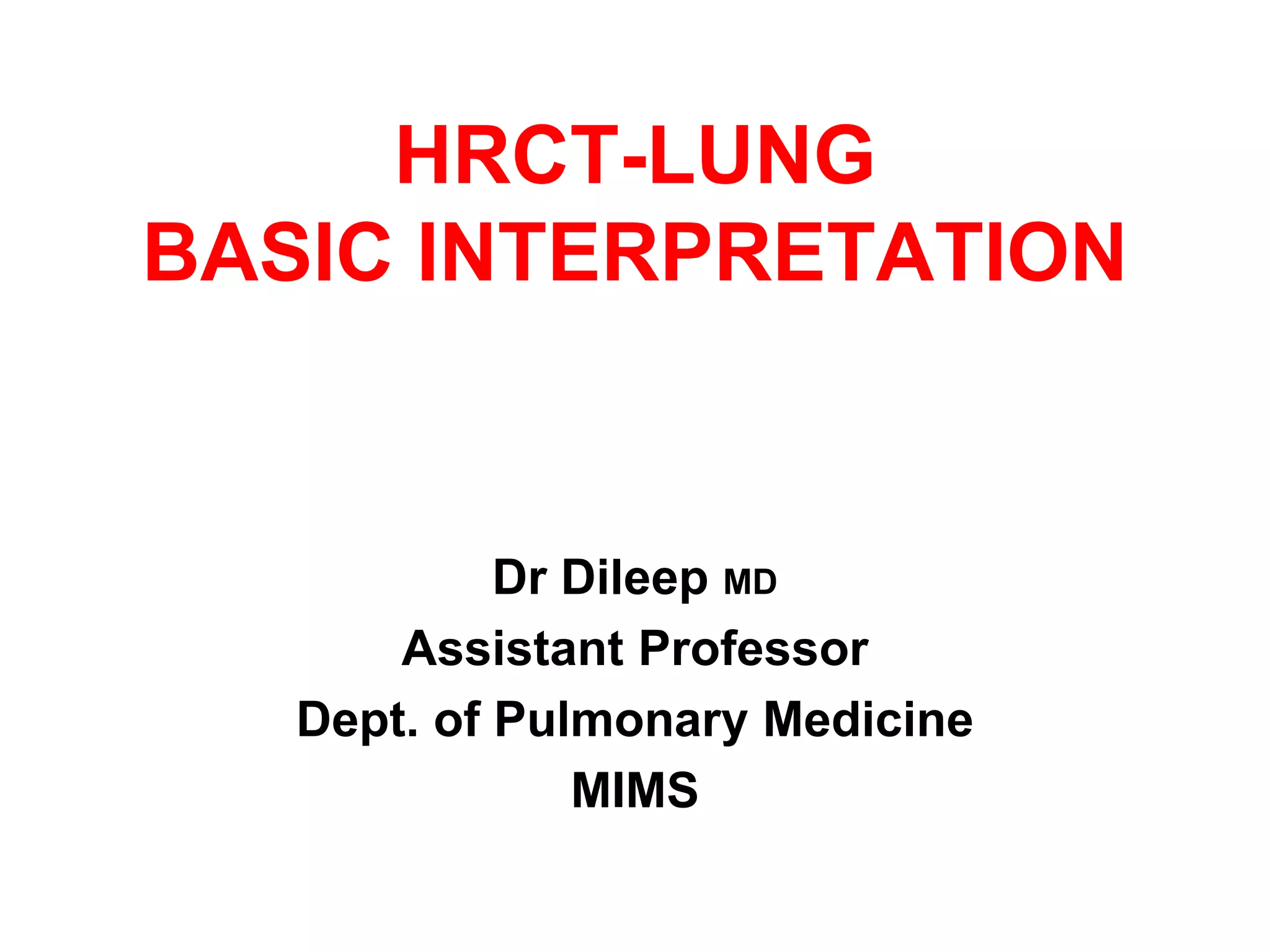 HRCT-LUNG
BASIC INTERPRETATION

Dr Dileep MD
Assistant Professor
Dept. of Pulmonary Medicine
MIMS